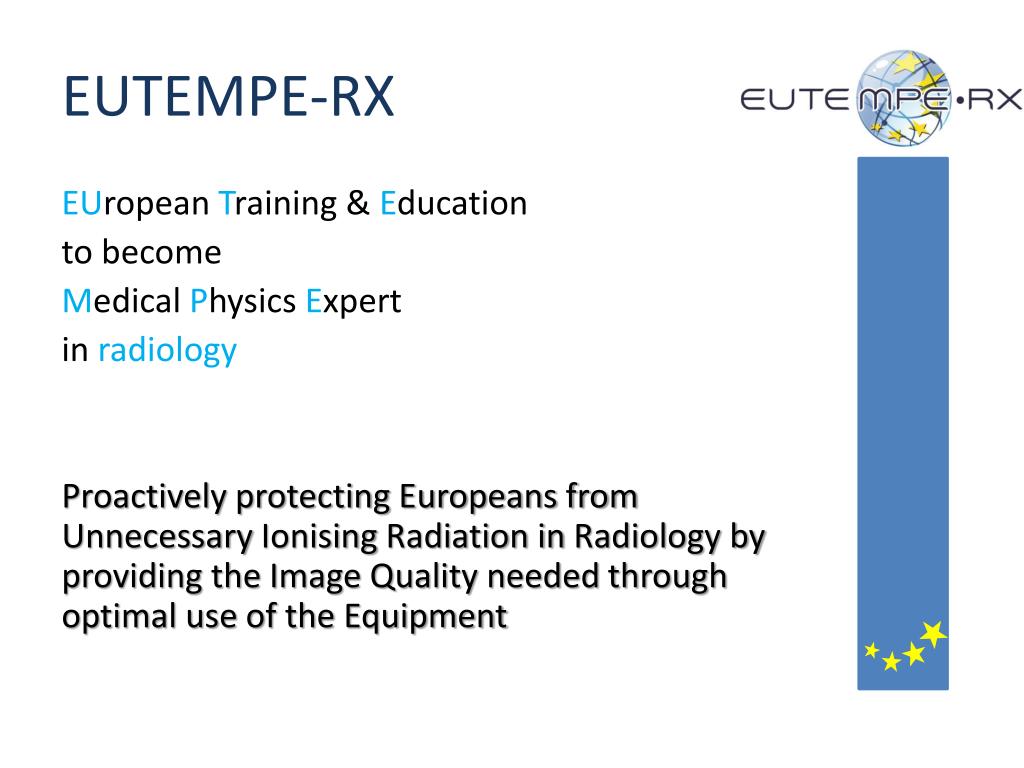 EUTEMPE-RX

EUTEMPE•RX

EUropean Training & Education
to become
Medical Physics Expert
in radiology

Proactively protecting Europeans from Unnecessary Ionising Radiation in Radiology by providing the Image Quality needed through optimal use of the Equipment